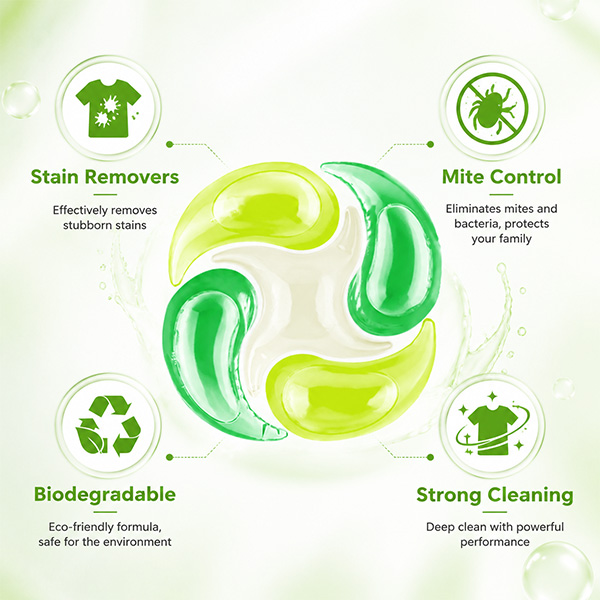 Stain Removers

Effectively removes stubborn stains

Mite Control

Eliminates mites and bacteria, protects your family

Biodegradable

Eco-friendly formula, safe for the environment

Strong Cleaning

Deep clean with powerful performance